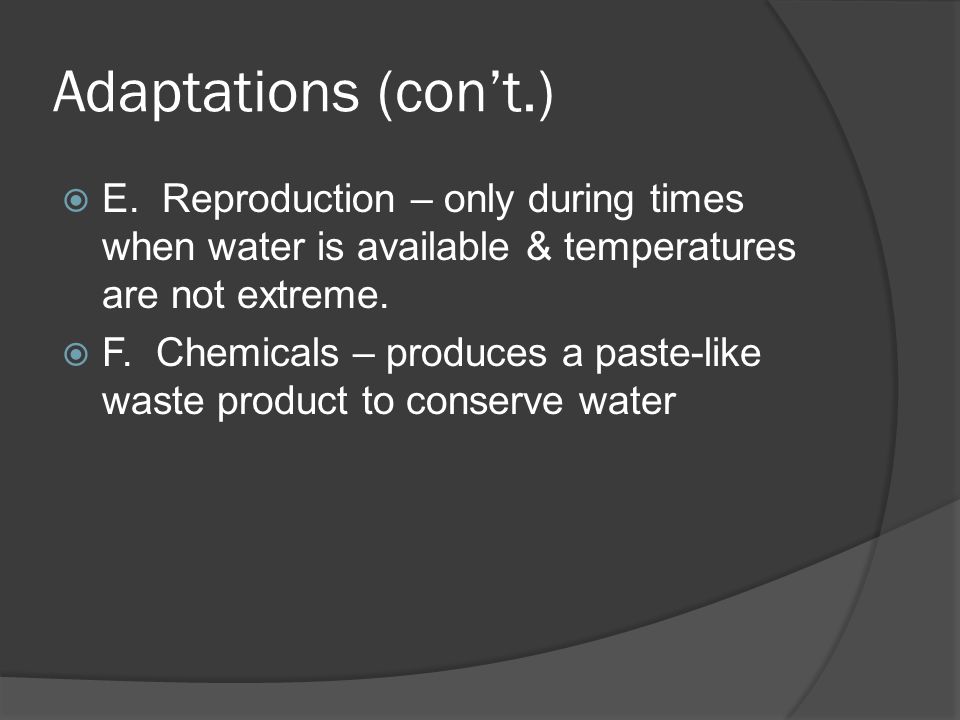 Adaptations (con’t.)

E. Reproduction – only during times when water is available & temperatures are not extreme.

F. Chemicals – produces a paste-like waste product to conserve water